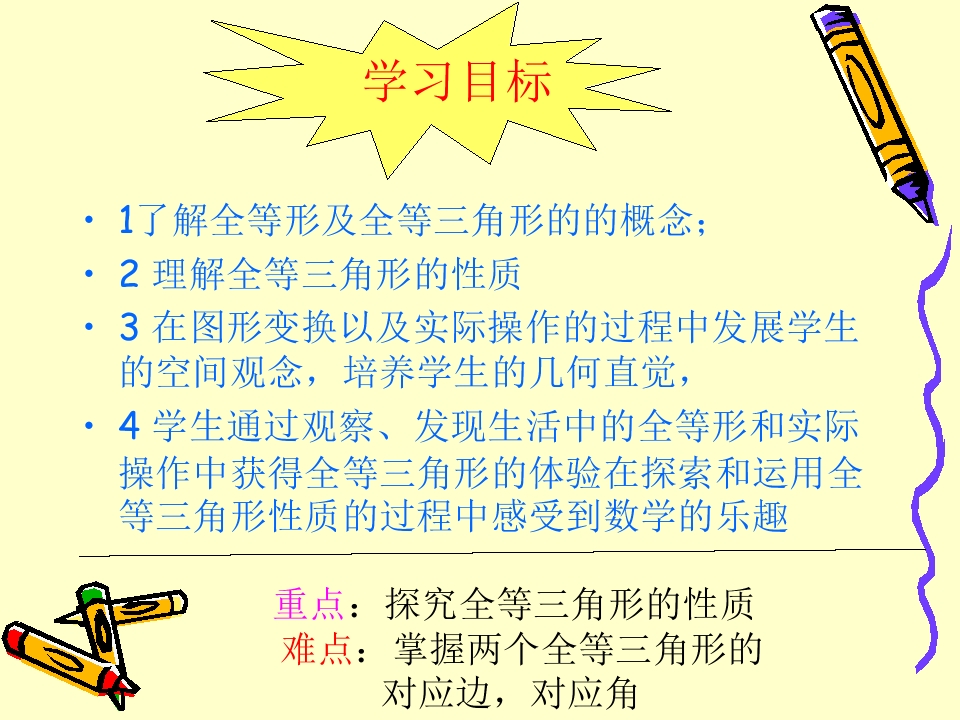 学习目标

• 1了解全等形及全等三角形的的概念；
• 2 理解全等三角形的性质
• 3 在图形变换以及实际操作的过程中发展学生的空间观念，培养学生的几何直觉，
• 4 学生通过观察、发现生活中的全等形和实际操作中获得全等三角形的体验在探索和运用全等三角形性质的过程中感受到数学的乐趣

重点：探究全等三角形的性质
难点：掌握两个全等三角形的对应边，对应角